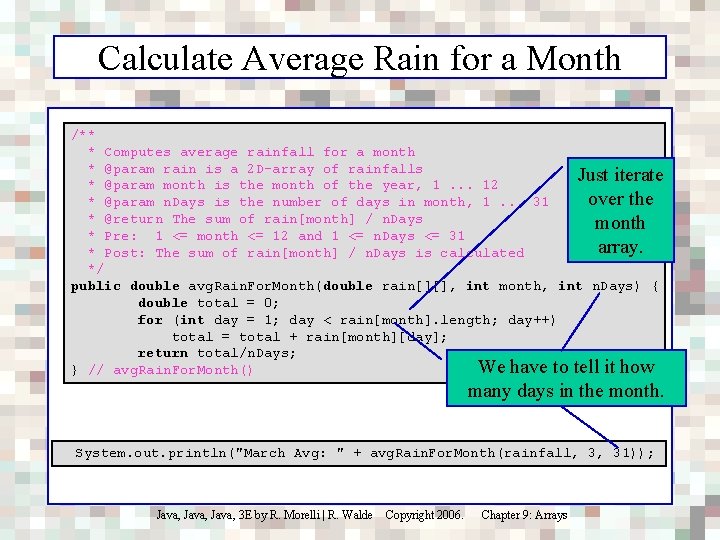 Calculate Average Rain for a Month

/**
 * Computes average rainfall for a month
 * @param rain is a 2D-array of rainfalls
 * @param month is the month of the year, 1 ... 12
 * @param nDays is the number of days in month, 1 ... 31
 * @return The sum of rain[month] / nDays
 * Pre:  1 <= month <= 12 and 1 <= nDays <= 31
 * Post: The sum of rain[month] / nDays is calculated
 */
public double avgRainForMonth(double rain[][], int month, int nDays) {
    double total = 0;
    for (int day = 1; day < rain[month].length; day++)
        total = total + rain[month][day];
    return total/nDays;
} // avgRainForMonth()

Just iterate over the month array.

We have to tell it how many days in the month.

System.out.println("March Avg: " + avgRainForMonth(rainfall, 3, 31));

Java, Java, Java, 3E by R. Morelli | R. Walde Copyright 2006. Chapter 9: Arrays